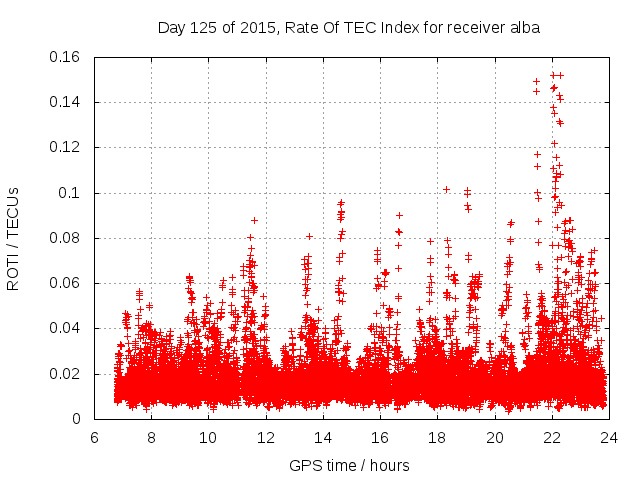 Day 125 of 2015, Rate Of TEC Index for receiver alba

ROTI / TECUs

0.16
0.14
0.12
0.1
0.08
0.06
0.04
0.02
0

6 8 10 12 14 16 18 20 22 24

GPS time / hours